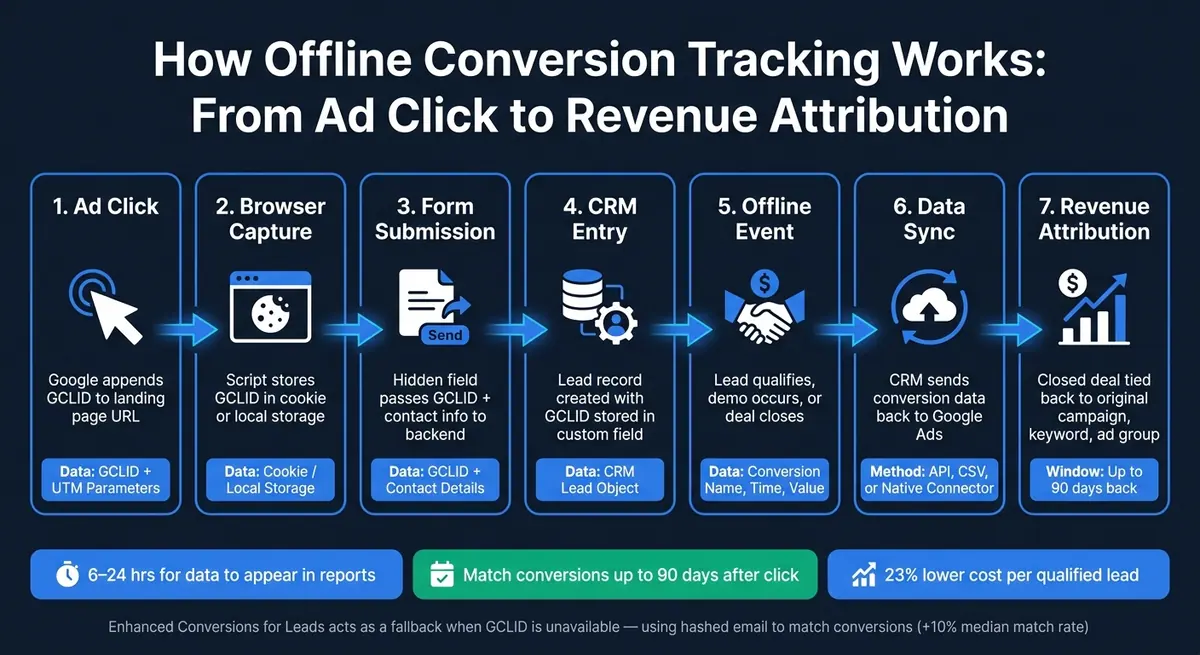 How Offline Conversion Tracking Works: From Ad Click to Revenue Attribution

1. Ad Click

Google appends GCLID to landing page URL

Data: GCLID + UTM Parameters

2. Browser Capture

Script stores GCLID in cookie or local storage

Data: Cookie / Local Storage

3. Form Submission

Send

Hidden field passes GCLID + contact info to backend

Data: GCLID + Contact Details

4. CRM Entry

Lead record created with GCLID stored in custom field

Data: CRM Lead Object

5. Offline Event

Lead qualifies, demo occurs, or deal closes

Data: Conversion Name, Time, Value

6. Data Sync

CRM sends conversion data back to Google Ads

Method: API, CSV, or Native Connector

7. Revenue Attribution

Closed deal tied back to original campaign, keyword, ad group

Window: Up to 90 days back

6–24 hrs for data to appear in reports

Match conversions up to 90 days after click

23% lower cost per qualified lead

Enhanced Conversions for Leads acts as a fallback when GCLID is unavailable — using hashed email to match conversions (+10% median match rate)